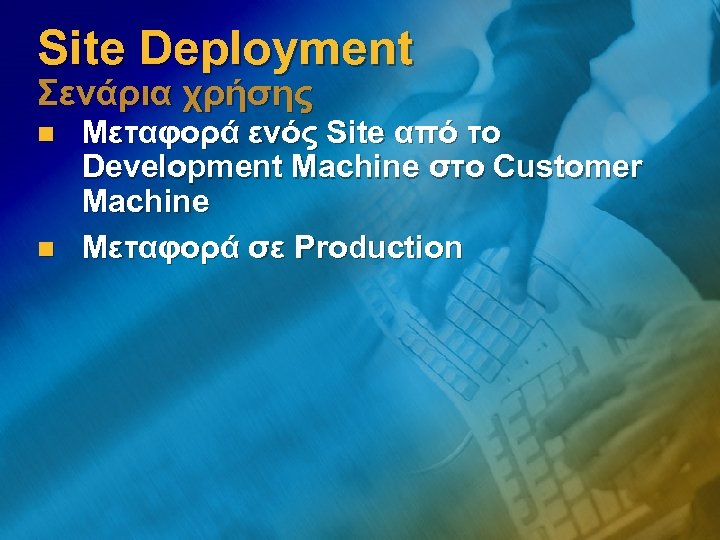 Site Deployment
Σενάρια χρήσης

Μεταφορά ενός Site από το Development Machine στο Customer Machine

Μεταφορά σε Production